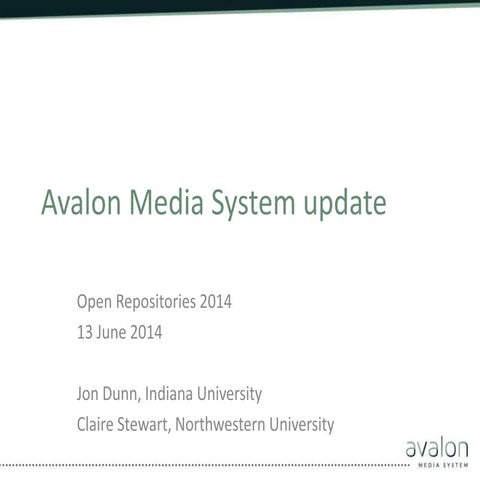 Avalon Media System update

Open Repositories 2014
13 June 2014

Jon Dunn, Indiana University
Claire Stewart, Northwestern University

avalon
MEDIA SYSTEM